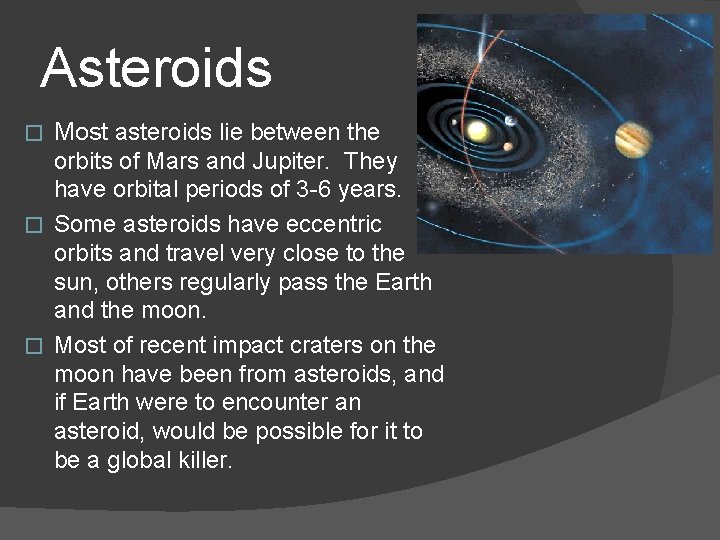 Asteroids

□ Most asteroids lie between the orbits of Mars and Jupiter. They have orbital periods of 3-6 years.

□ Some asteroids have eccentric orbits and travel very close to the sun, others regularly pass the Earth and the moon.

□ Most of recent impact craters on the moon have been from asteroids, and if Earth were to encounter an asteroid, would be possible for it to be a global killer.